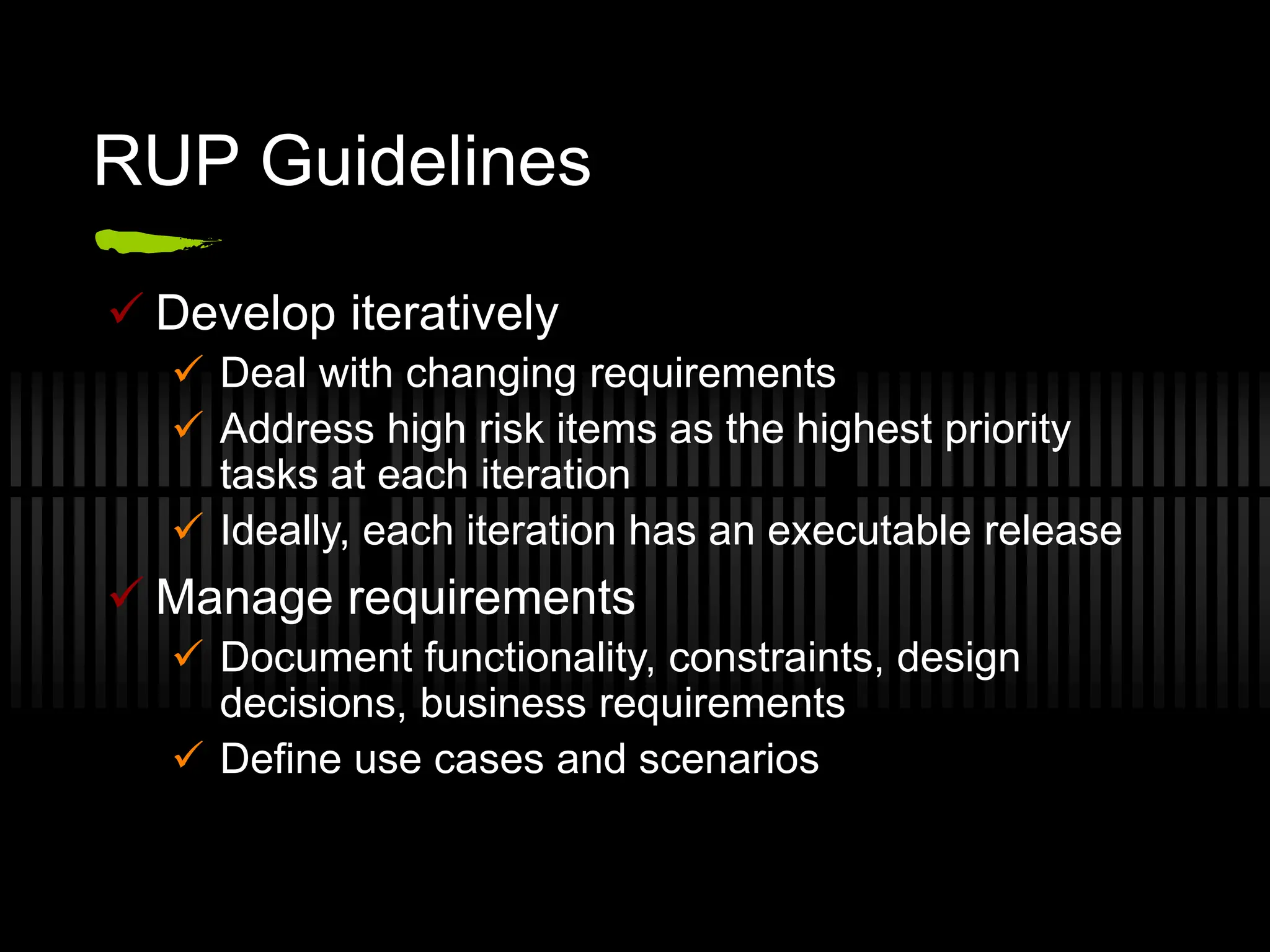 RUP Guidelines

✓ Develop iteratively
  ✓ Deal with changing requirements
  ✓ Address high risk items as the highest priority tasks at each iteration
  ✓ Ideally, each iteration has an executable release
✓ Manage requirements
  ✓ Document functionality, constraints, design decisions, business requirements
  ✓ Define use cases and scenarios